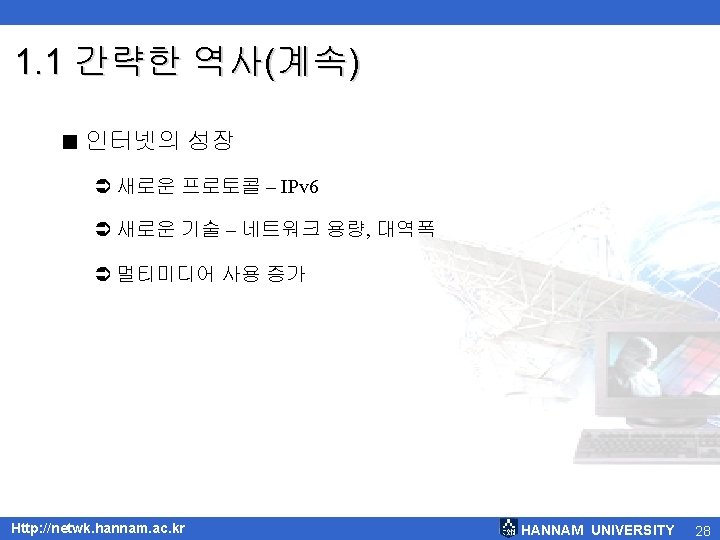 1.1 간략한 역사(계속)

■ 인터넷의 성장

➲ 새로운 프로토콜 – IPv6

➲ 새로운 기술 – 네트워크 용량, 대역폭

➲ 멀티미디어 사용 증가

Http://netwk.hannam.ac.kr

HANNAM UNIVERSITY 28